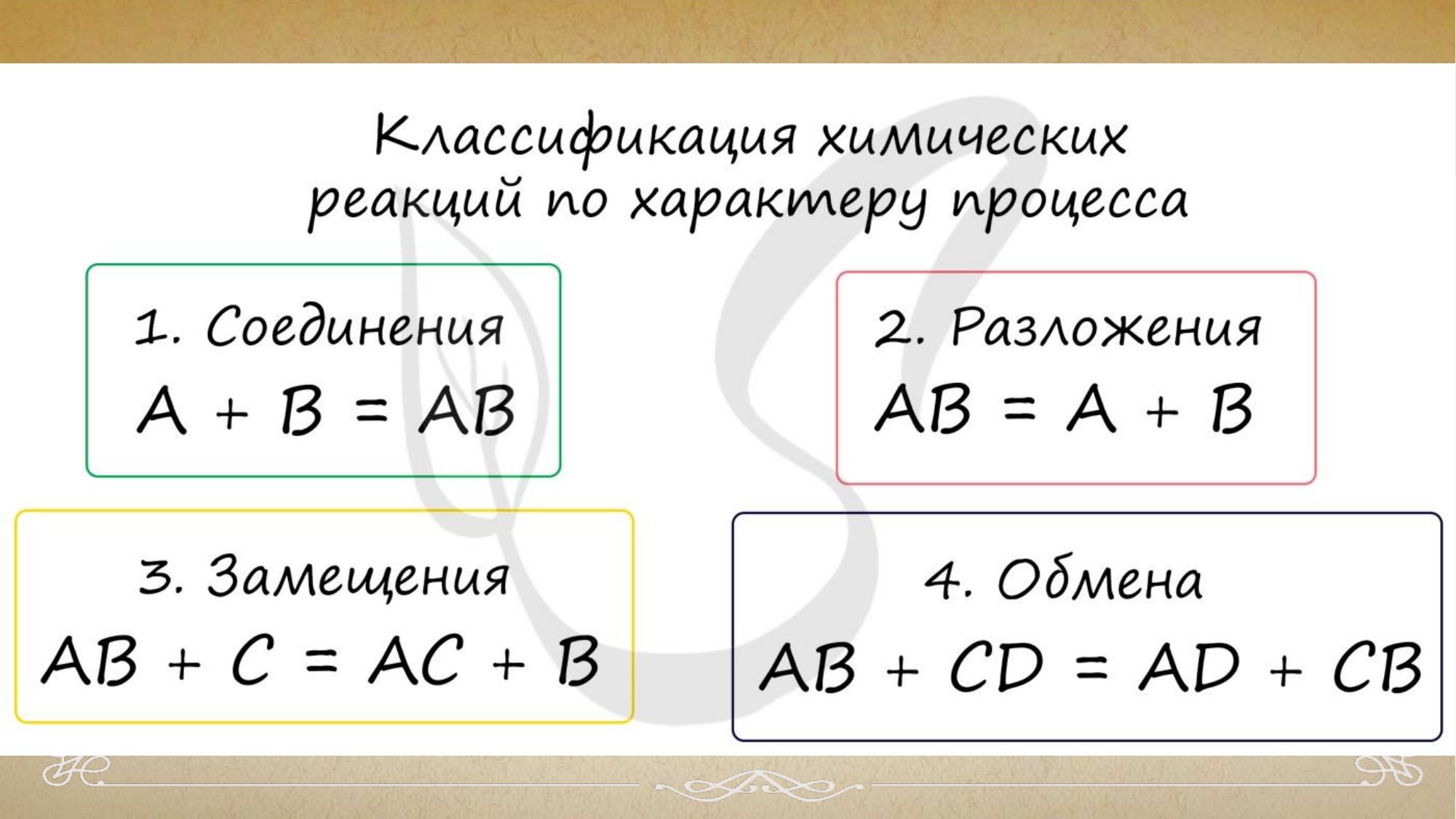 Классификация химических реакций по характеру процесса

1. Соединения
$A + B = AB$

2. Разложения
$AB = A + B$

3. Замещения
$AB + C = AC + B$

4. Обмена
$AB + CD = AD + CB$